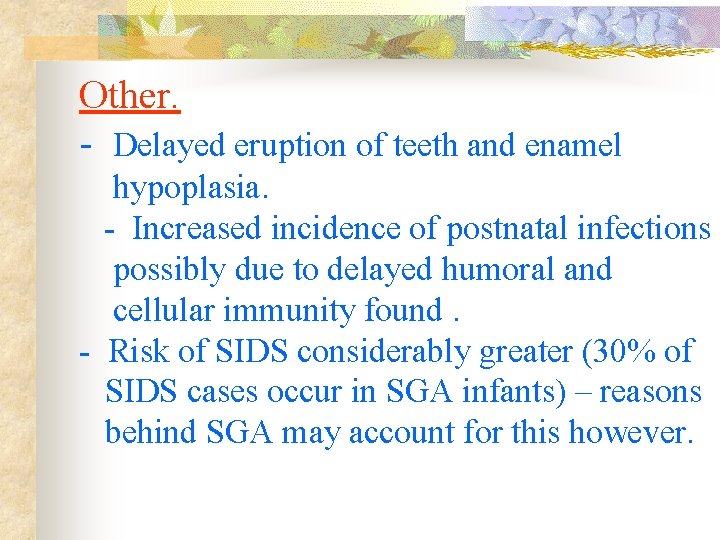 Other.

- Delayed eruption of teeth and enamel hypoplasia.

- Increased incidence of postnatal infections possibly due to delayed humoral and cellular immunity found .

- Risk of SIDS considerably greater (30% of SIDS cases occur in SGA infants) – reasons behind SGA may account for this however.